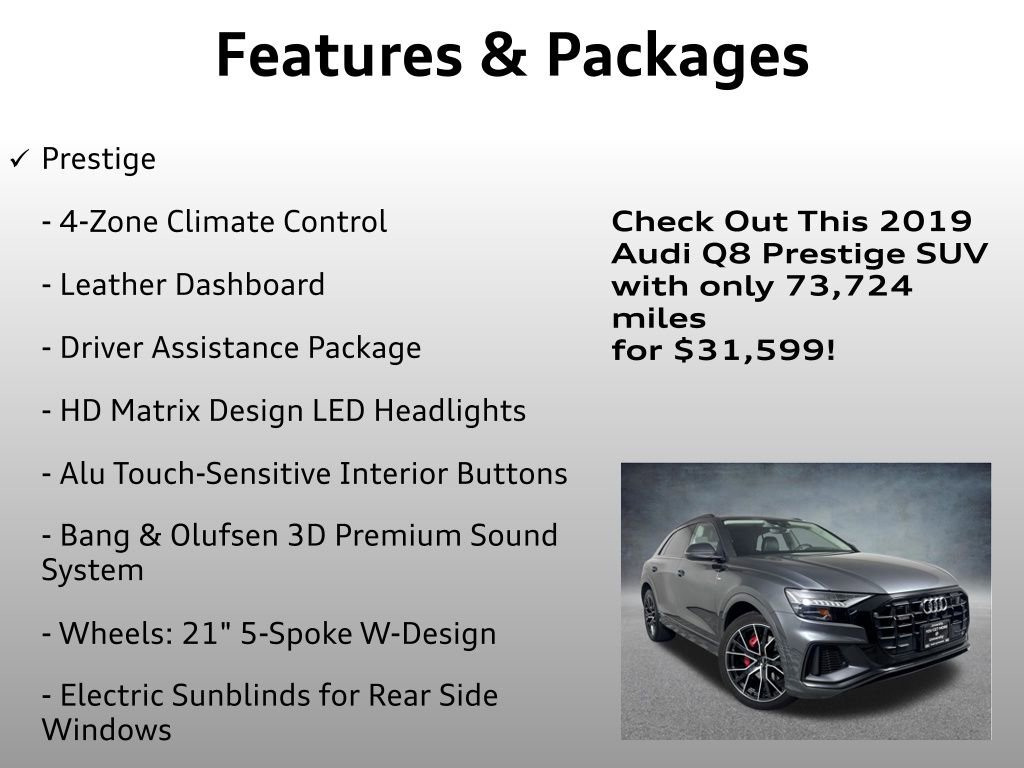 Features & Packages

✓ Prestige

- 4-Zone Climate Control

- Leather Dashboard

- Driver Assistance Package

- HD Matrix Design LED Headlights

- Alu Touch-Sensitive Interior Buttons

- Bang & Olufsen 3D Premium Sound System

- Wheels: 21" 5-Spoke W-Design

- Electric Sunblinds for Rear Side Windows

Check Out This 2019 Audi Q8 Prestige SUV with only 73,724 miles for $31,599!